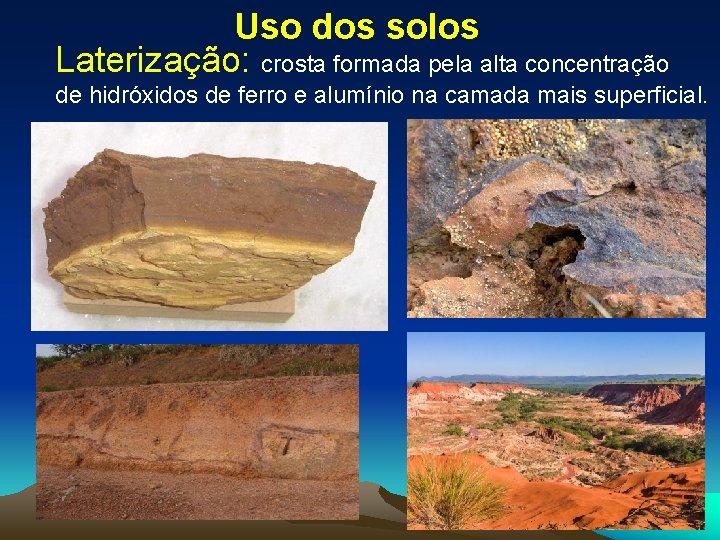 Uso dos solos

Laterização: crosta formada pela alta concentração de hidróxidos de ferro e alumínio na camada mais superficial.